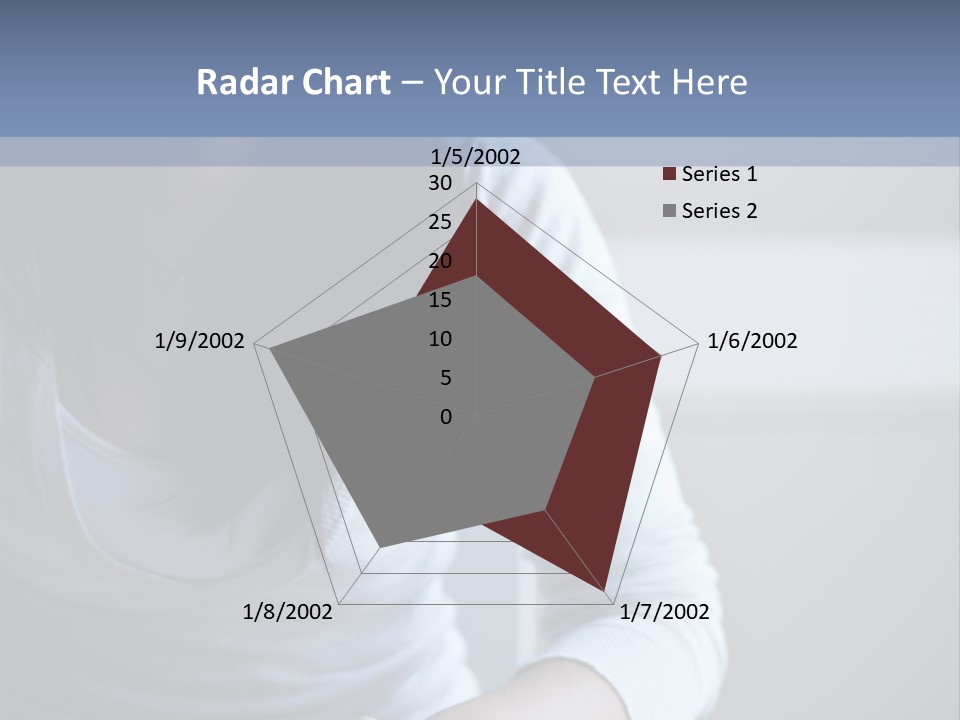 Radar Chart – Your Title Text Here

1/5/2002
30
25
20
15
10
5
0
1/6/2002
1/7/2002
1/8/2002
1/9/2002

Series 1
Series 2